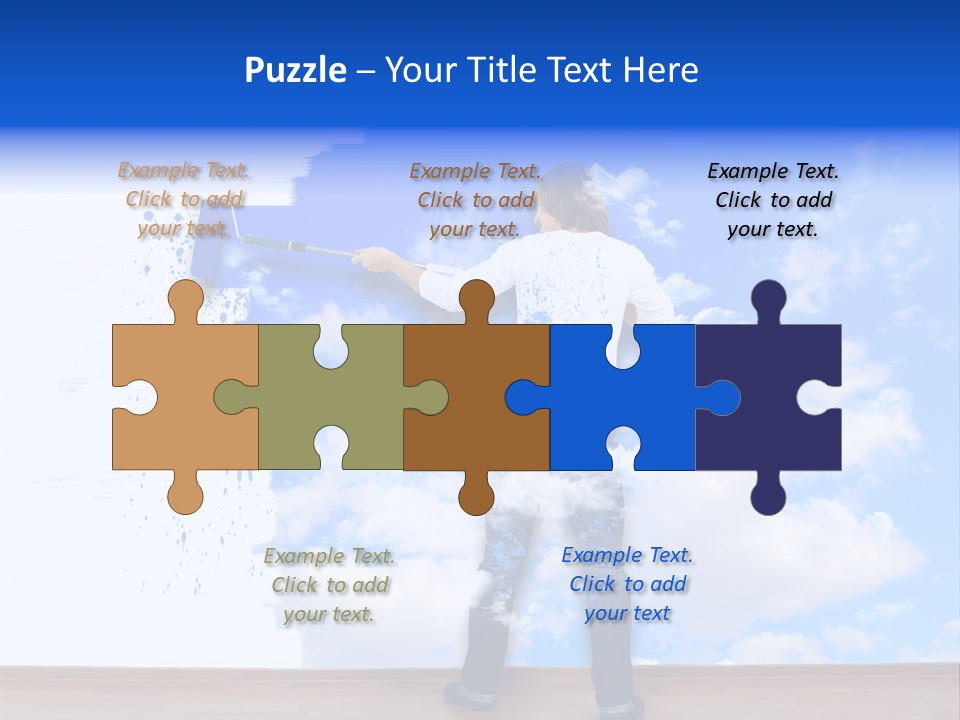 Puzzle – Your Title Text Here

Example Text. Click to add your text.

Example Text. Click to add your text.

Example Text. Click to add your text.

Example Text. Click to add your text.

Example Text. Click to add your text